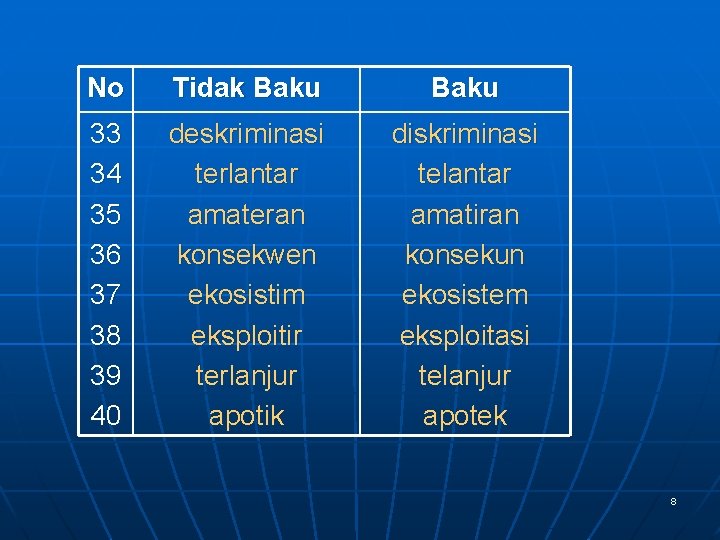 | No | Tidak Baku | Baku |
|---|---|---|
| 33 | deskriminasi | diskriminasi |
| 34 | terlantar | telantar |
| 35 | amateran | amatiran |
| 36 | konsekwen | konsekun |
| 37 | ekosistim | ekosistem |
| 38 | eksploitir | eksploitasi |
| 39 | terlanjur | telanjur |
| 40 | apotik | apotek |

8